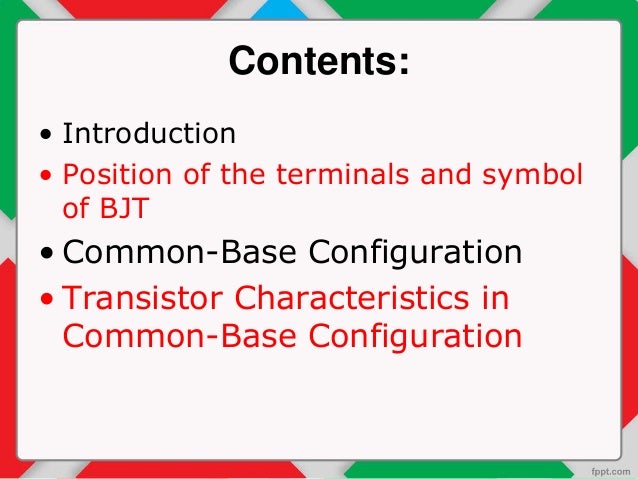 Contents:

• Introduction
• Position of the terminals and symbol of BJT
• Common-Base Configuration
• Transistor Characteristics in Common-Base Configuration

fppt.com